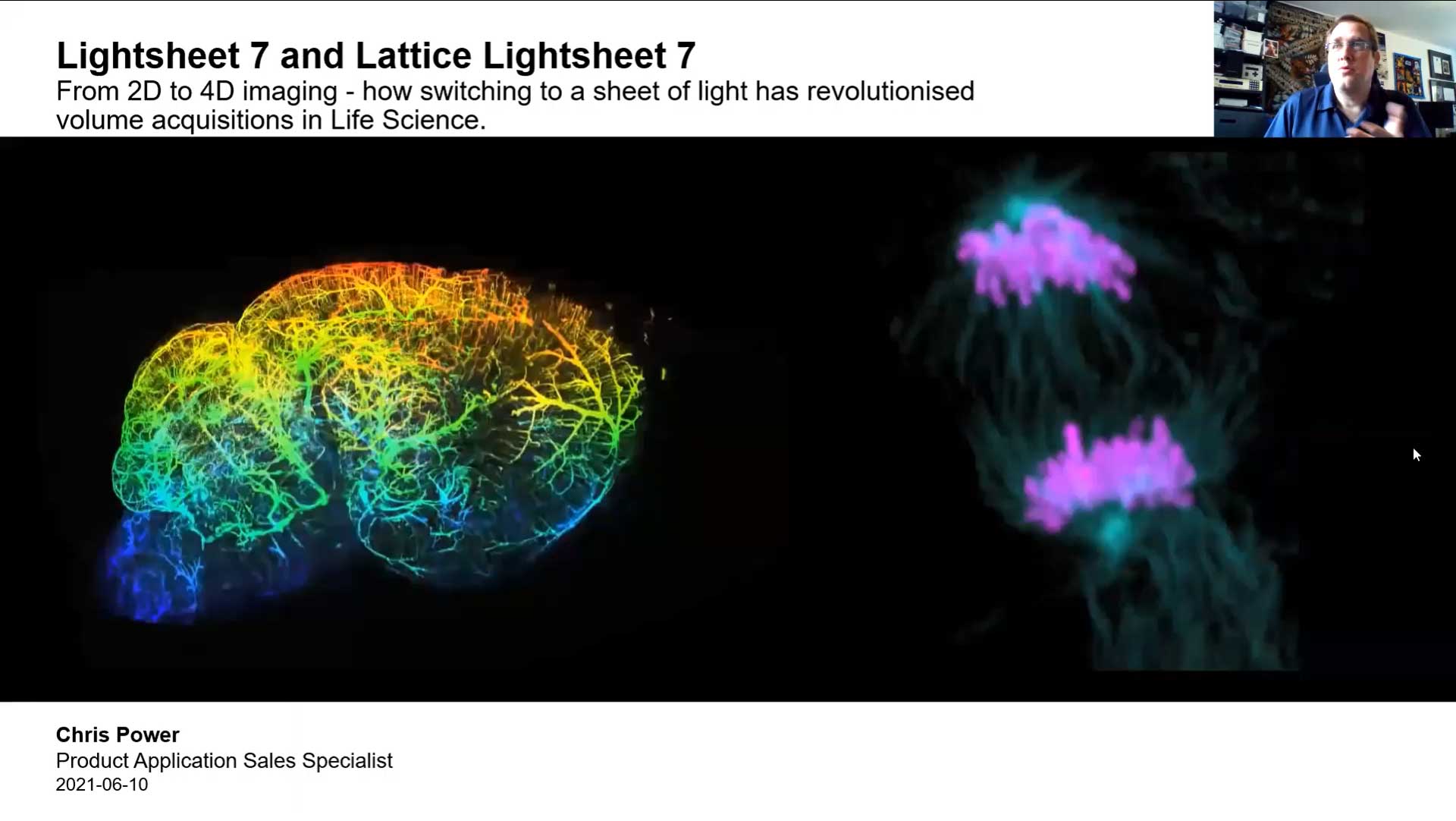 Lightsheet 7 and Lattice Lightsheet 7
From 2D to 4D imaging - how switching to a sheet of light has revolutionised volume acquisitions in Life Science.

Chris Power
Product Application Sales Specialist
2021-06-10